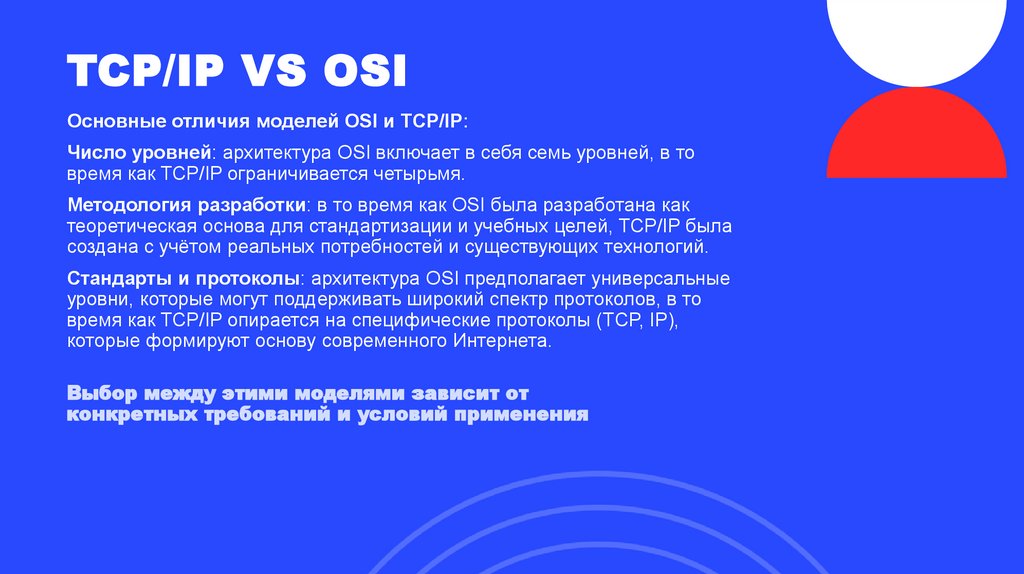 TCP/IP VS OSI

Основные отличия моделей OSI и TCP/IP:

Число уровней: архитектура OSI включает в себя семь уровней, в то время как TCP/IP ограничивается четырьмя.

Методология разработки: в то время как OSI была разработана как теоретическая основа для стандартизации и учебных целей, TCP/IP была создана с учётом реальных потребностей и существующих технологий.

Стандарты и протоколы: архитектура OSI предполагает универсальные уровни, которые могут поддерживать широкий спектр протоколов, в то время как TCP/IP опирается на специфические протоколы (TCP, IP), которые формируют основу современного Интернета.

Выбор между этими моделями зависит от конкретных требований и условий применения